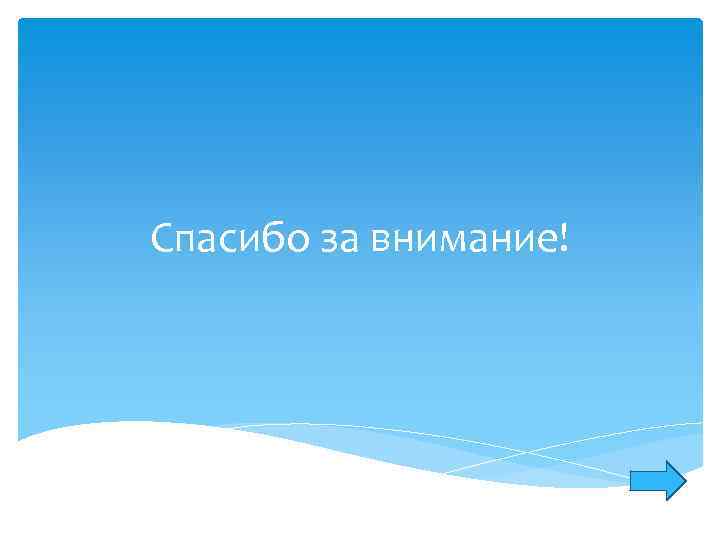 Спасибо за внимание!